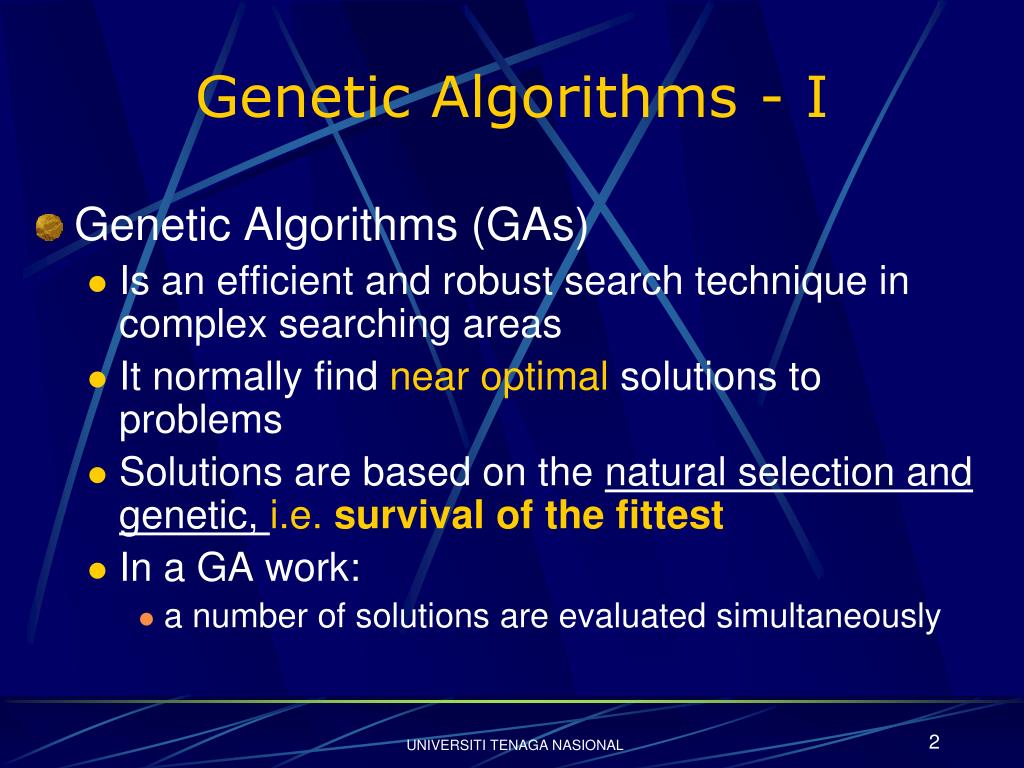 Genetic Algorithms - I

Genetic Algorithms (GAs)

Is an efficient and robust search technique in complex searching areas

It normally find near optimal solutions to problems

Solutions are based on the natural selection and genetic, i.e. survival of the fittest

In a GA work:

a number of solutions are evaluated simultaneously

UNIVERSITI TENAGA NASIONAL

2